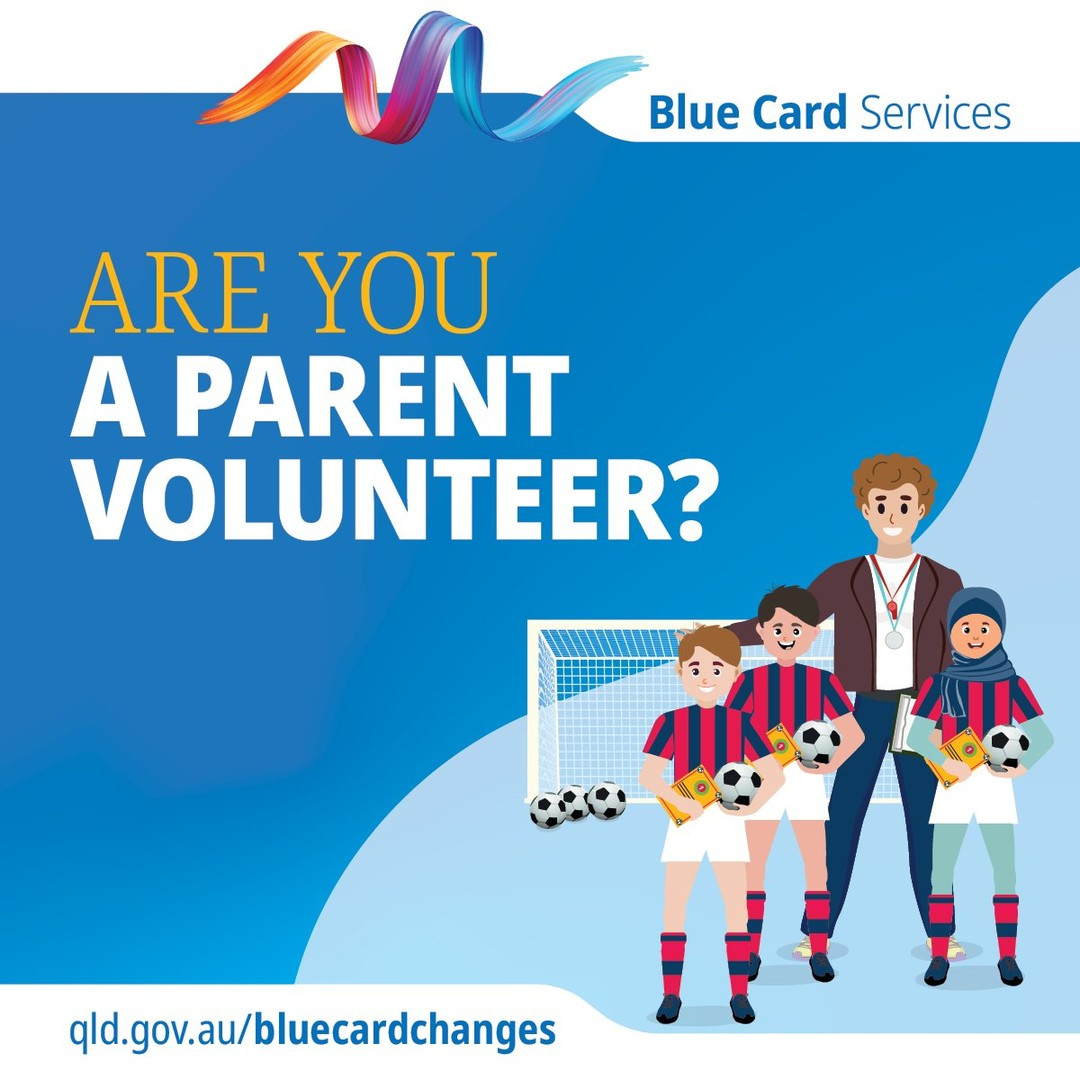 Blue Card Services

ARE YOU
A PARENT
VOLUNTEER?

qld.gov.au/bluecardchanges